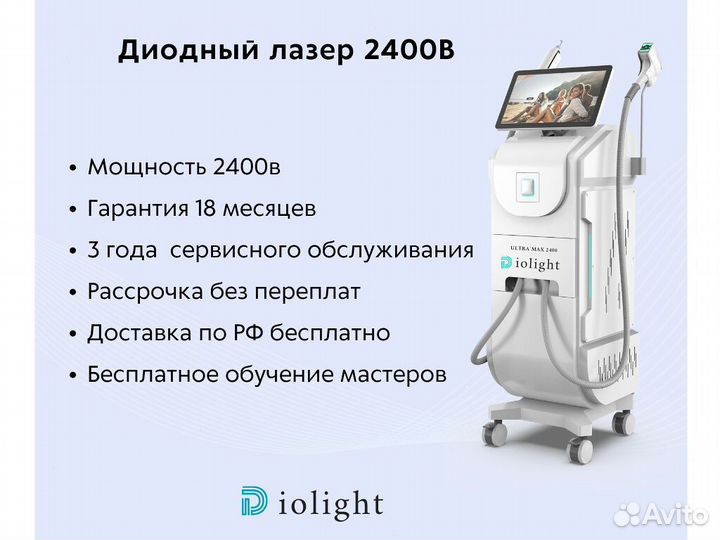 Диодный лазер 2400В

• Мощность 2400в
• Гарантия 18 месяцев
• 3 года сервисного обслуживания
• Рассрочка без переплат
• Доставка по РФ бесплатно
• Бесплатное обучение мастеров

ULTRA MAX 2400
Diolight

Diolight

Avito